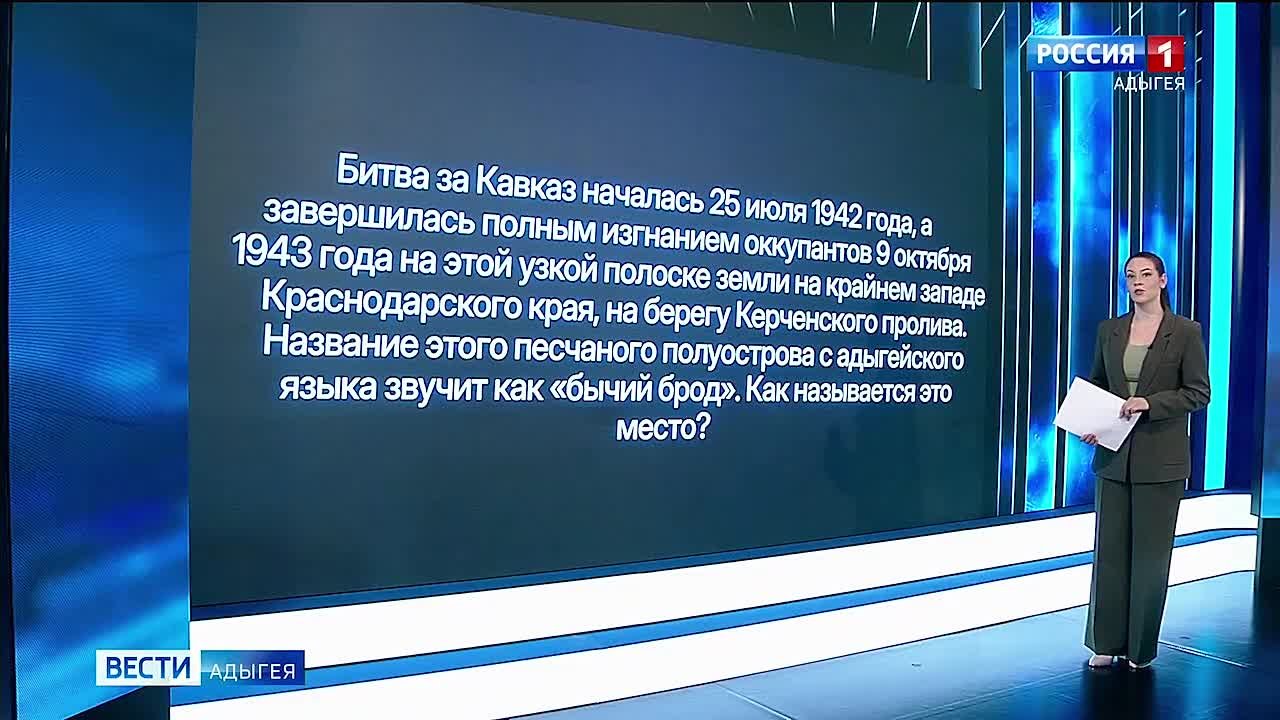 РОССИЯ 1
АДЫГЕЯ

Битва за Кавказ началась 25 июля 1942 года, а завершилась полным изгнанием оккупантов 9 октября 1943 года на этой узкой полоске земли на крайнем западе Краснодарского края, на берегу Керченского пролива. Название этого песчаного полуострова с адыгейского языка звучит как «бычий брод». Как называется это место?

ВЕСТИ АДЫГЕЯ